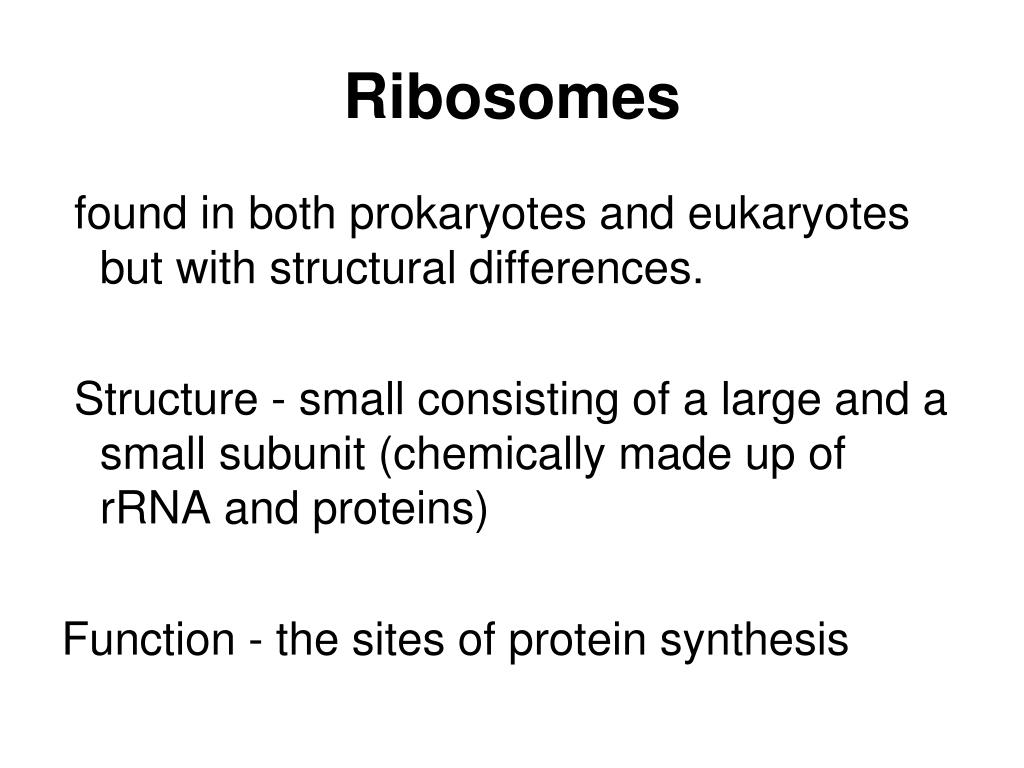 Ribosomes

found in both prokaryotes and eukaryotes but with structural differences.

Structure - small consisting of a large and a small subunit (chemically made up of rRNA and proteins)

Function - the sites of protein synthesis